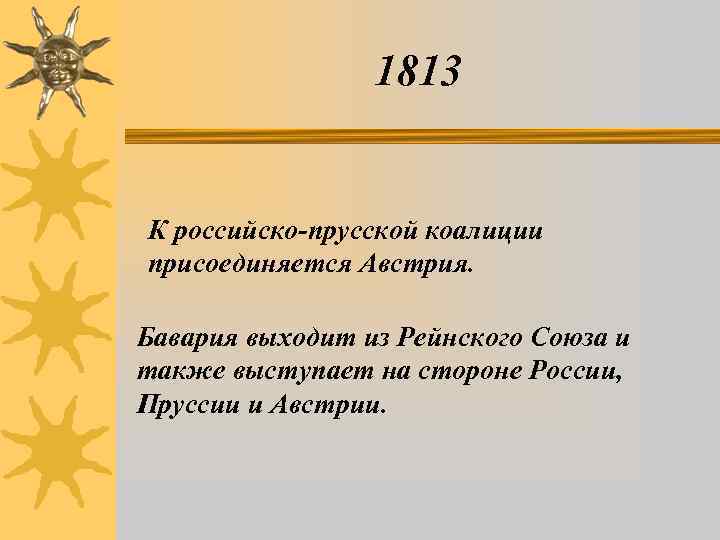 1813

К российско-прусской коалиции присоединяется Австрия.

Бавария выходит из Рейнского Союза и также выступает на стороне России, Пруссии и Австрии.